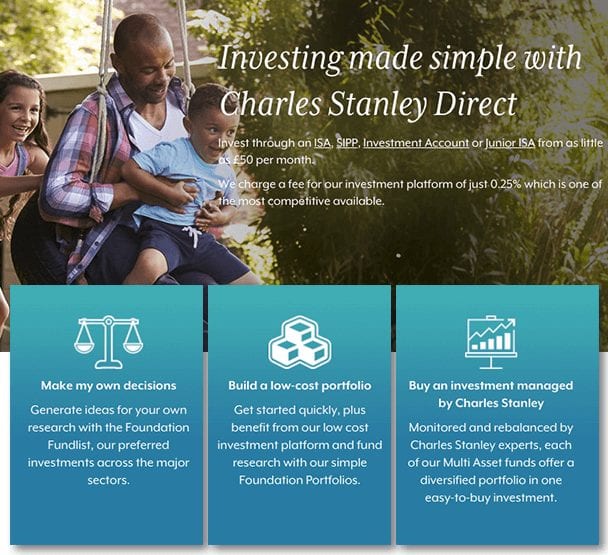 Investing made simple with Charles Stanley Direct

Invest through an ISA, SIPP, Investment Account or Junior ISA from as little as £50 per month.

We charge a fee for our investment platform of just 0.25% which is one of the most competitive available.

Make my own decisions

Generate ideas for your own research with the Foundation Fundlist, our preferred investments across the major sectors.

Build a low-cost portfolio

Get started quickly, plus benefit from our low cost investment platform and fund research with our simple Foundation Portfolios.

Buy an investment managed by Charles Stanley

Monitored and rebalanced by Charles Stanley experts, each of our Multi Asset funds offer a diversified portfolio in one easy-to-buy investment.